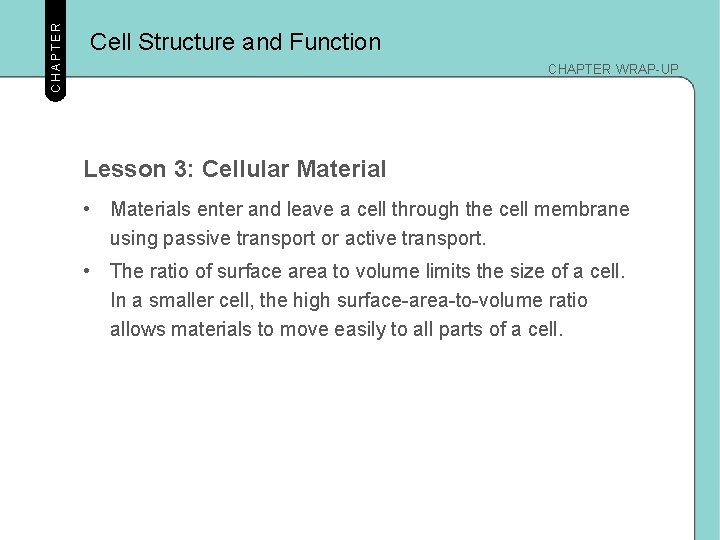 CHAPTER

Cell Structure and Function

CHAPTER WRAP-UP

Lesson 3: Cellular Material

• Materials enter and leave a cell through the cell membrane using passive transport or active transport.

• The ratio of surface area to volume limits the size of a cell. In a smaller cell, the high surface-area-to-volume ratio allows materials to move easily to all parts of a cell.